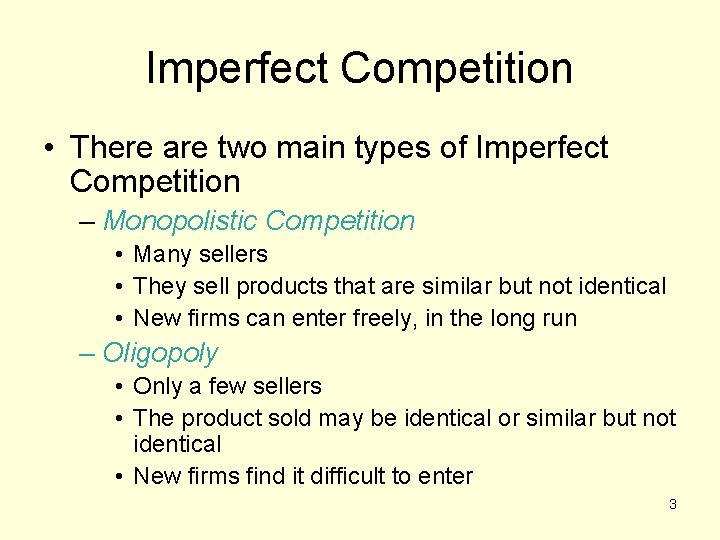 Imperfect Competition

• There are two main types of Imperfect Competition

– Monopolistic Competition

• Many sellers

• They sell products that are similar but not identical

• New firms can enter freely, in the long run

– Oligopoly

• Only a few sellers

• The product sold may be identical or similar but not identical

• New firms find it difficult to enter

3